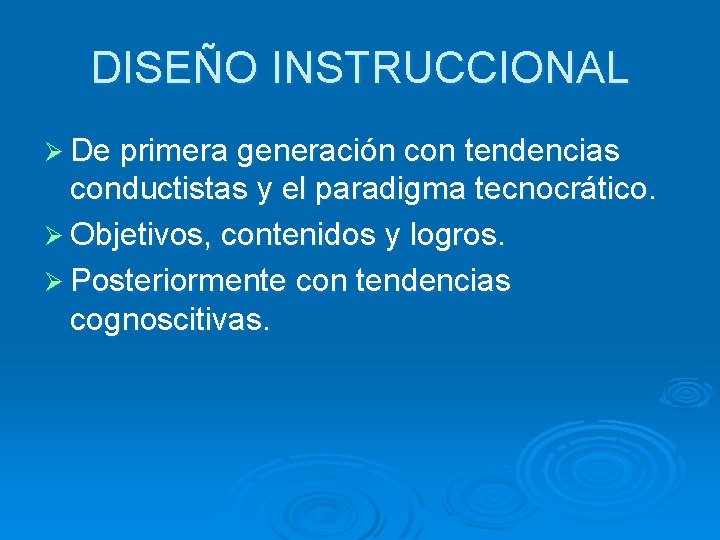 DISEÑO INSTRUCCIONAL

➢ De primera generación con tendencias conductistas y el paradigma tecnocrático.

➢ Objetivos, contenidos y logros.

➢ Posteriormente con tendencias cognoscitivas.